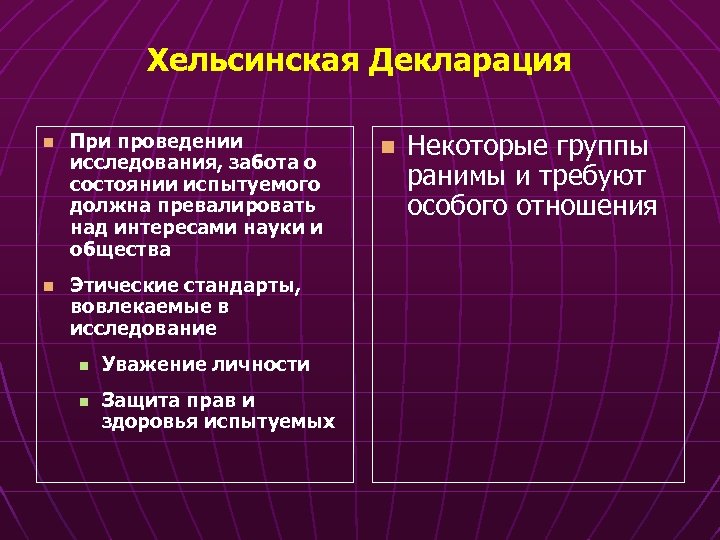 Хельсинская Декларация

При проведении исследования, забота о состоянии испытуемого должна превалировать над интересами науки и общества

Этические стандарты, вовлекаемые в исследование

Уважение личности

Защита прав и здоровья испытуемых

Некоторые группы ранимы и требуют особого отношения